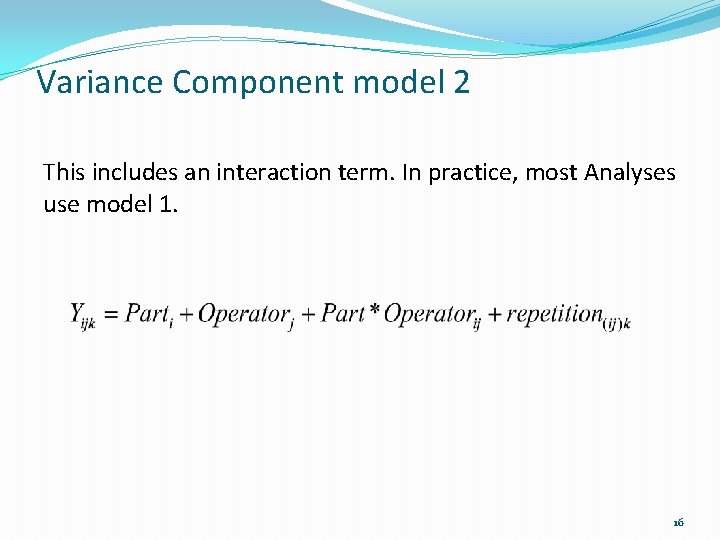 Variance Component model 2

This includes an interaction term. In practice, most Analyses use model 1.

$Y_{ijk} = Part_i + Operator_j + Part * Operator_{ij} + repetition_{(ij)k}$

16